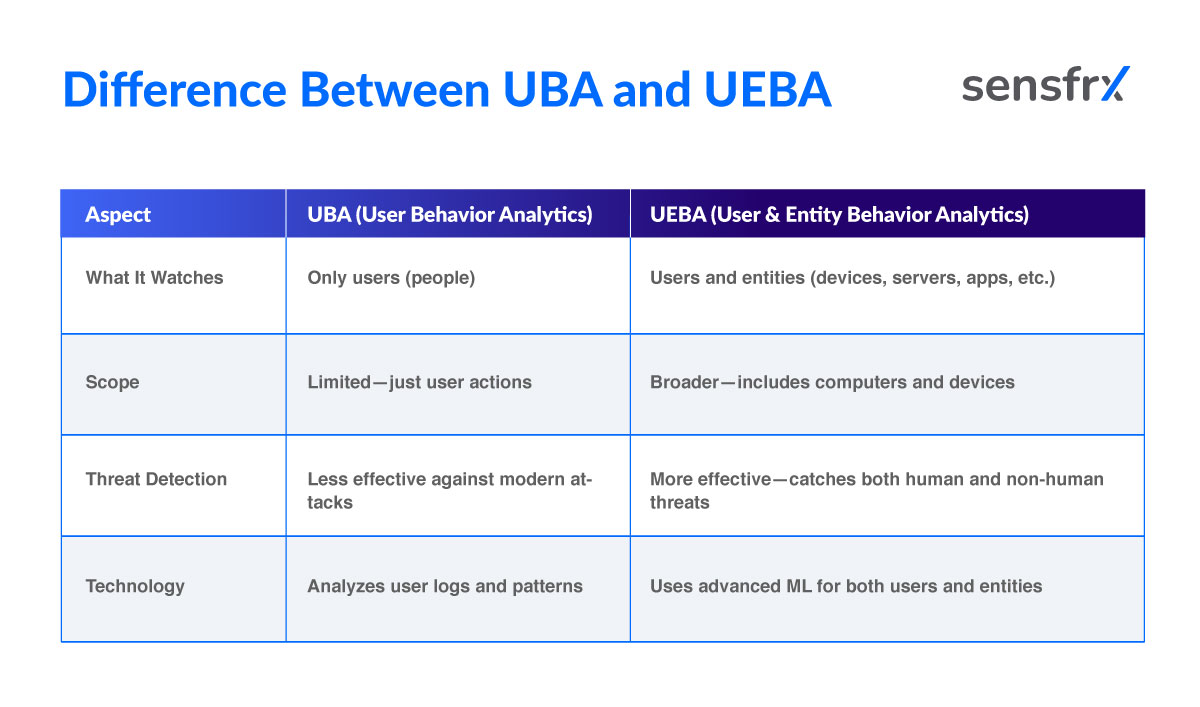 Difference Between UBA and UEBA

sensfrx

| Aspect | UBA (User Behavior Analytics) | UEBA (User & Entity Behavior Analytics) |
|---|---|---|
| What It Watches | Only users (people) | Users and entities (devices, servers, apps, etc.) |
| Scope | Limited—just user actions | Broader—includes computers and devices |
| Threat Detection | Less effective against modern attacks | More effective—catches both human and non-human threats |
| Technology | Analyzes user logs and patterns | Uses advanced ML for both users and entities |